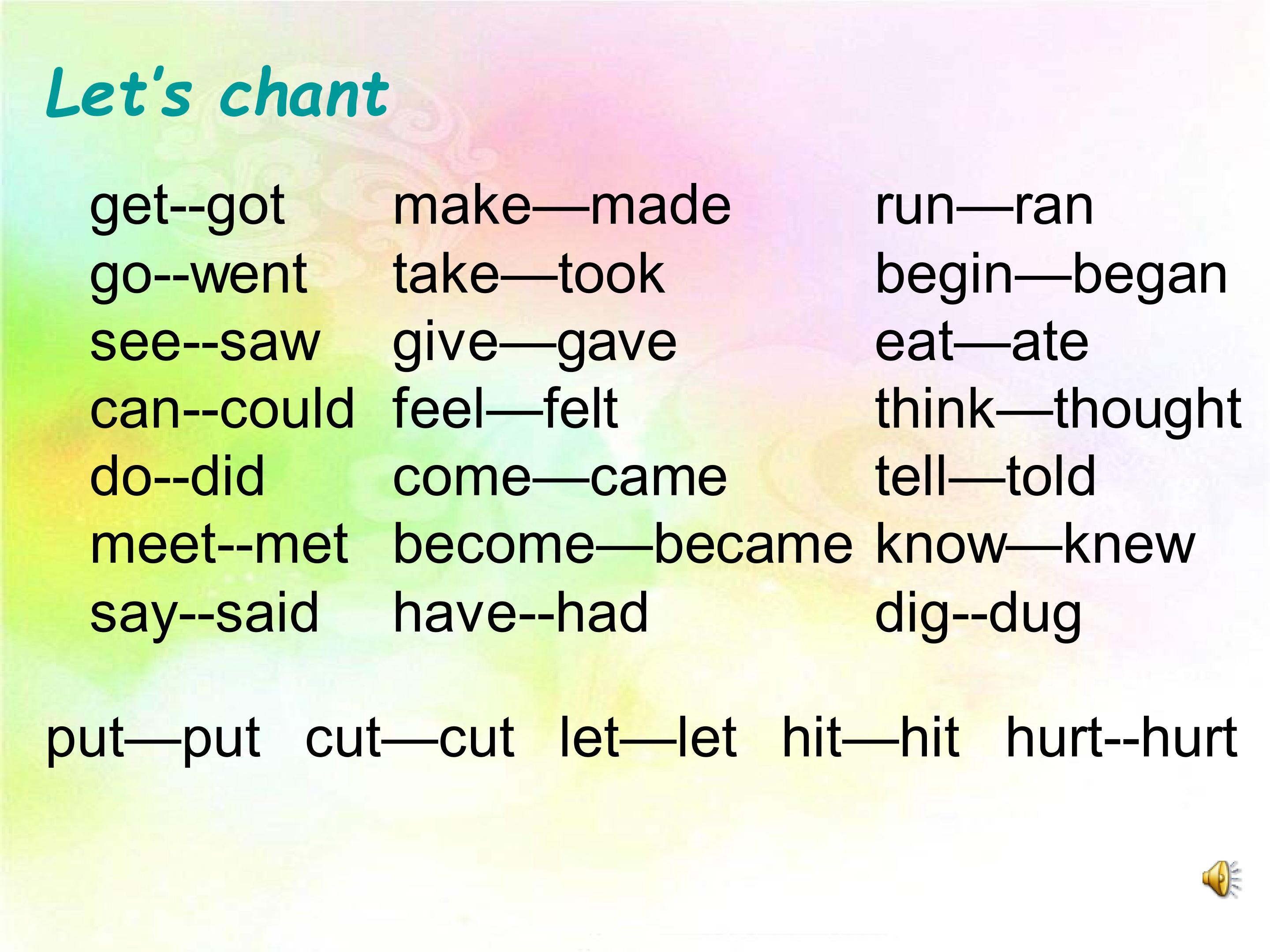 Let's chant

get--got
go--went
see--saw
can--could
do--did
meet--met
say--said

make—made
take—took
give—gave
feel—felt
come—came
become—became
have--had

run—ran
begin—began
eat—ate
think—thought
tell—told
know—knew
dig--dug

put—put   cut—cut   let—let   hit—hit   hurt--hurt